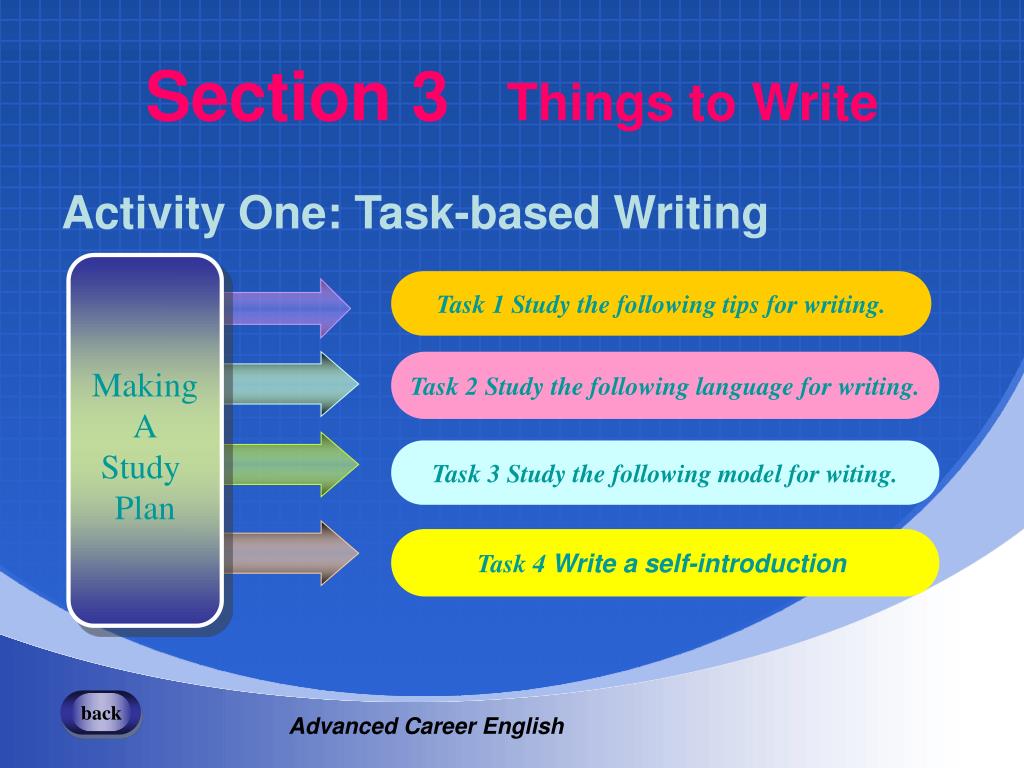 Section 3 Things to Write

Activity One: Task-based Writing

Making A Study Plan

Task 1 Study the following tips for writing.

Task 2 Study the following language for writing.

Task 3 Study the following model for witing.

Task 4 Write a self-introduction

back

Advanced Career English